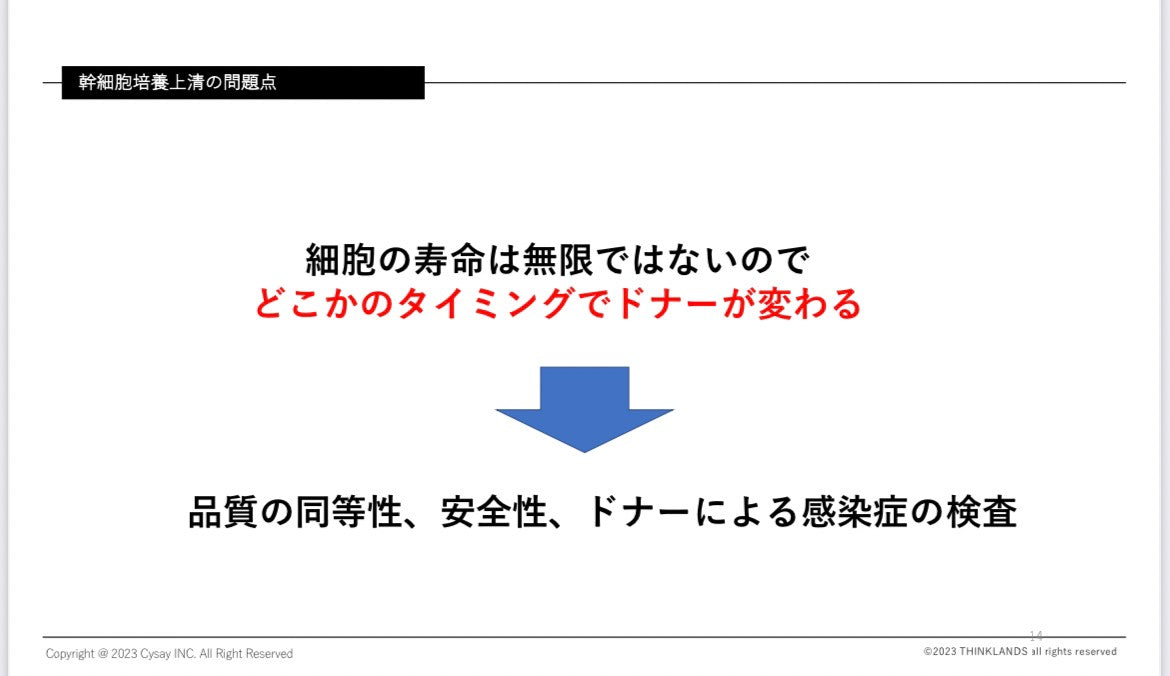 幹細胞培養上清の問題点

細胞の寿命は無限ではないので
どこかのタイミングでドナーが変わる

品質の同等性、安全性、ドナーによる感染症の検査

Copyright @ 2023 Cysay INC. All Right Reserved

14

©2023 THINKLANDS all rights reserved